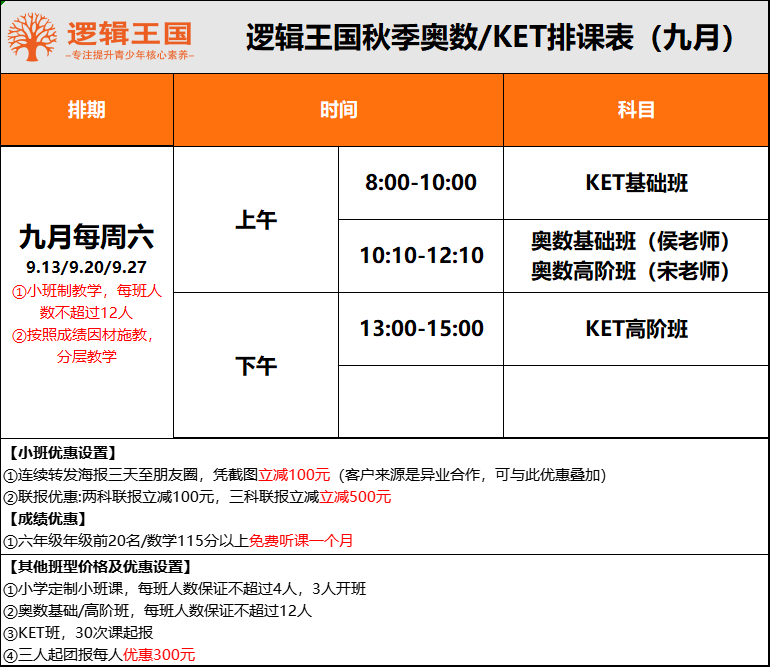 逻辑王国
—专注提升青少年核心素养—

逻辑王国秋季奥数/KET排课表（九月）

| 排期 | 时间 | | 科目 |
|---|---|---|---|
| 九月每周六 9.13/9.20/9.27 ①小班制教学，每班人数不超过12人 ②按照成绩因材施教，分层教学 | 上午 | 8:00-10:00 | KET基础班 |
| | | 10:10-12:10 | 奥数基础班（侯老师） 奥数高阶班（宋老师） |
| | 下午 | 13:00-15:00 | KET高阶班 |
| | | | |

【小班优惠设置】
①连续转发海报三天至朋友圈，凭截图立减100元（客户来源是异业合作，可与此优惠叠加）
②联报优惠:两科联报立减100元，三科联报立减立减500元
【成绩优惠】
①六年级年级前20名/数学115分以上免费听课一个月
【其他班型价格及优惠设置】
①小学定制小班课，每班人数保证不超过4人，3人开班
②奥数基础/高阶班，每班人数保证不超过12人
③KET班，30次课起报
④三人起团报每人优惠300元